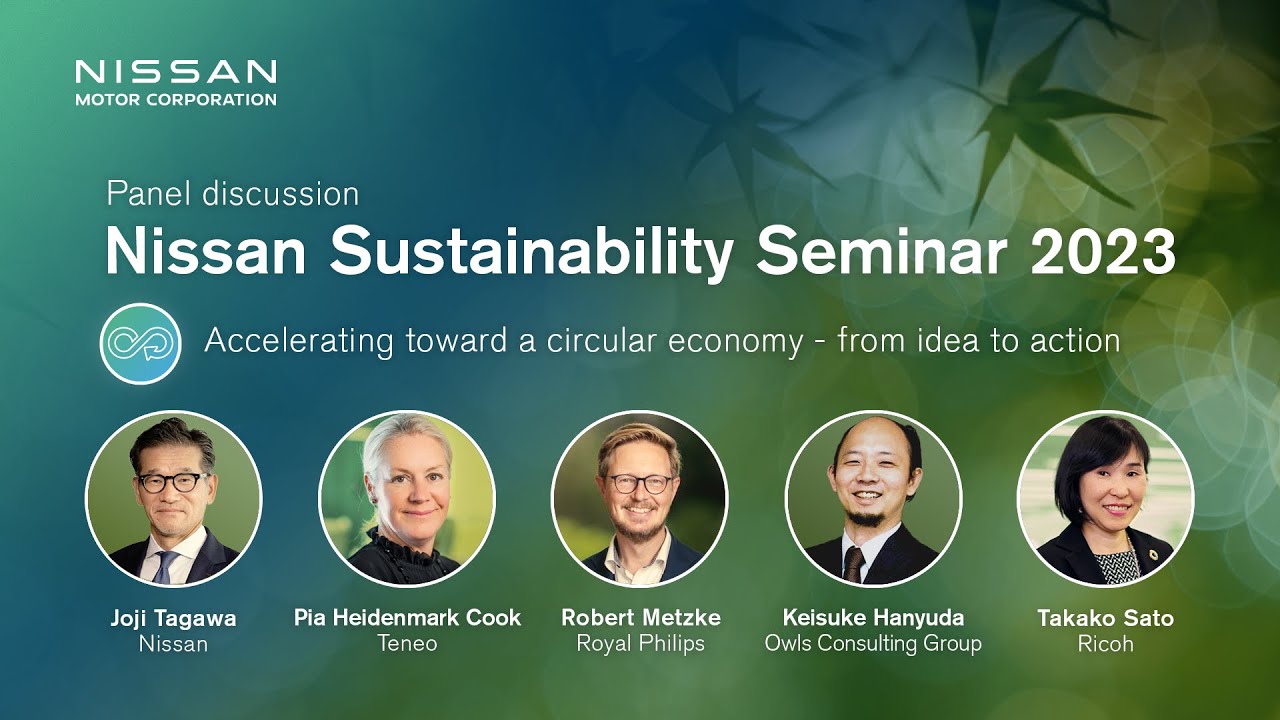 NISSAN
MOTOR CORPORATION

Panel discussion
Nissan Sustainability Seminar 2023

Accelerating toward a circular economy - from idea to action

Joji Tagawa
Nissan

Pia Heidenmark Cook
Teneo

Robert Metzke
Royal Philips

Keisuke Hanyuda
Owls Consulting Group

Takako Sato
Ricoh